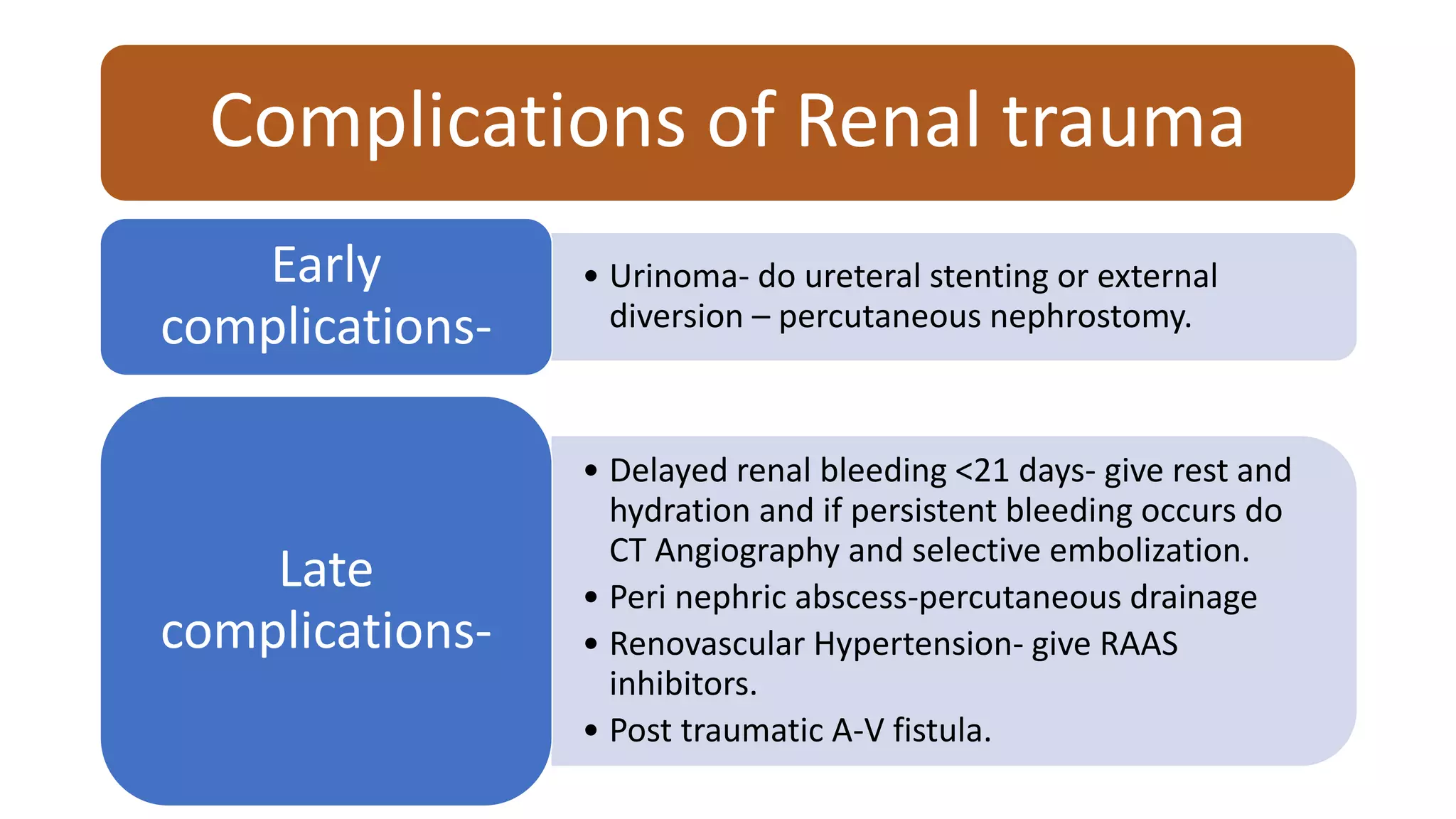 Complications of Renal trauma

Early complications-

• Urinoma- do ureteral stenting or external diversion – percutaneous nephrostomy.

Late complications-

• Delayed renal bleeding <21 days- give rest and hydration and if persistent bleeding occurs do CT Angiography and selective embolization.
• Peri nephric abscess-percutaneous drainage
• Renovascular Hypertension- give RAAS inhibitors.
• Post traumatic A-V fistula.